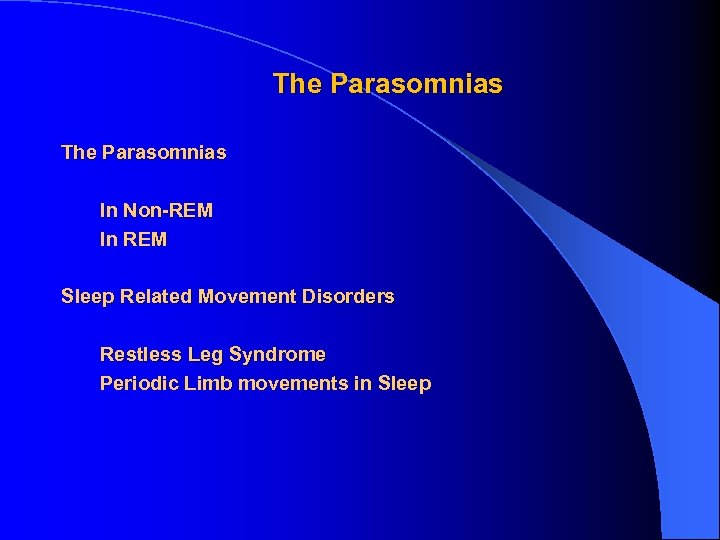 The Parasomnias

The Parasomnias

In Non-REM
In REM

Sleep Related Movement Disorders

Restless Leg Syndrome
Periodic Limb movements in Sleep